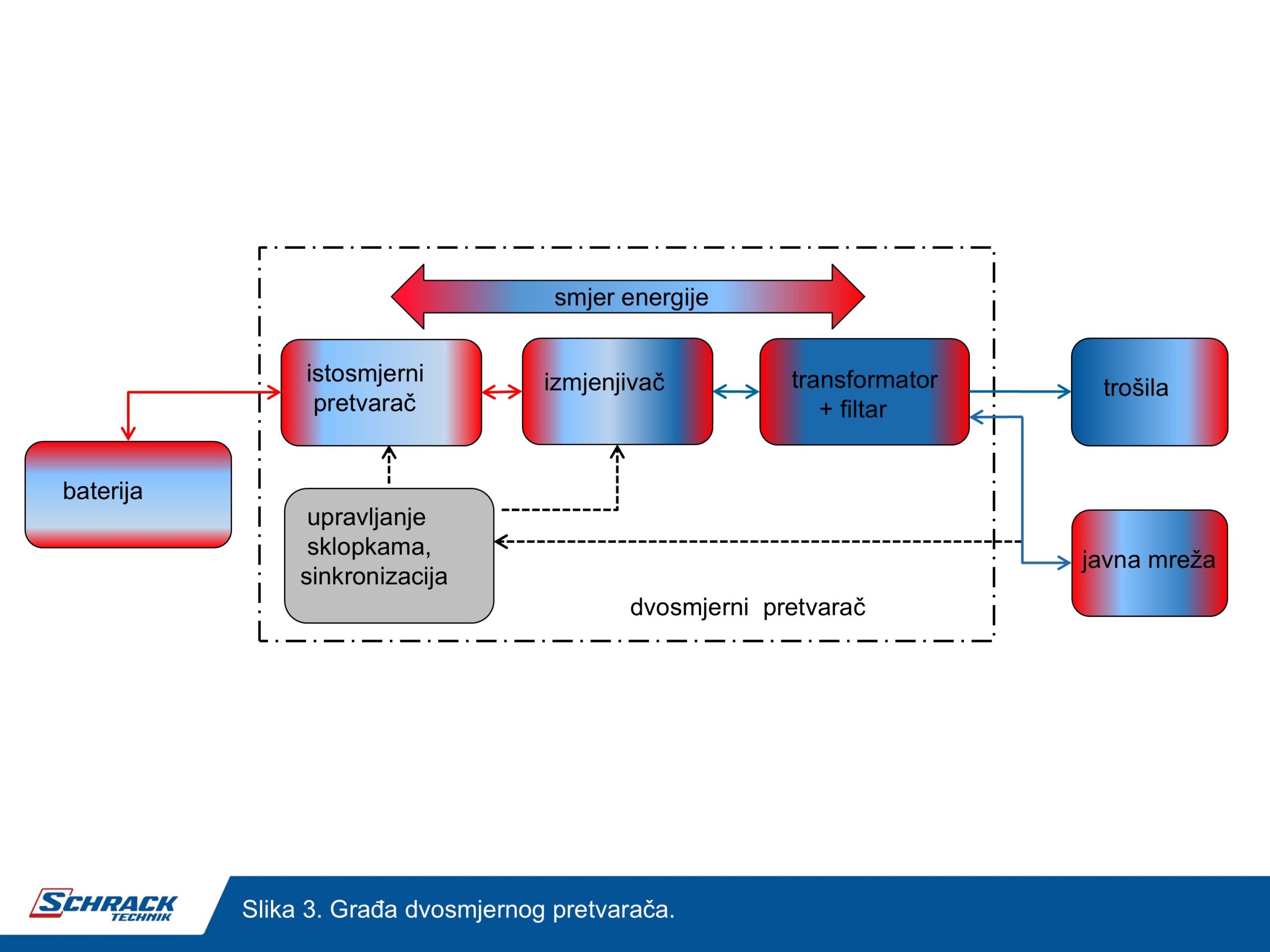 smjer energije

istosmjerni pretvarač

izmjenjivač

transformator + filtar

trošila

baterija

upravljanje sklopkama, sinkronizacija

javna mreža

dvosmjerni pretvarač

SCHRACK TECHNIK

Slika 3. Građa dvosmjernog pretvarača.